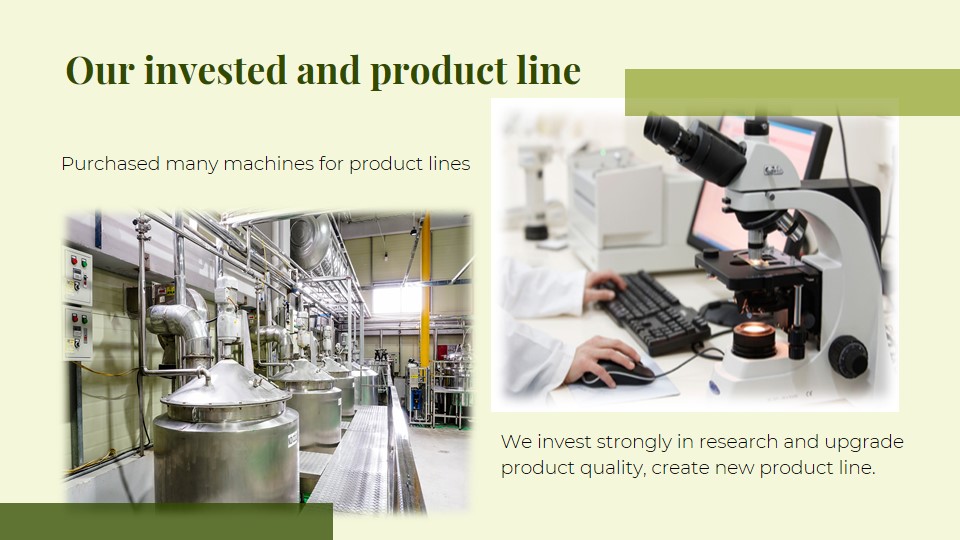 Our invested and product line

Purchased many machines for product lines

We invest strongly in research and upgrade product quality, create new product line.